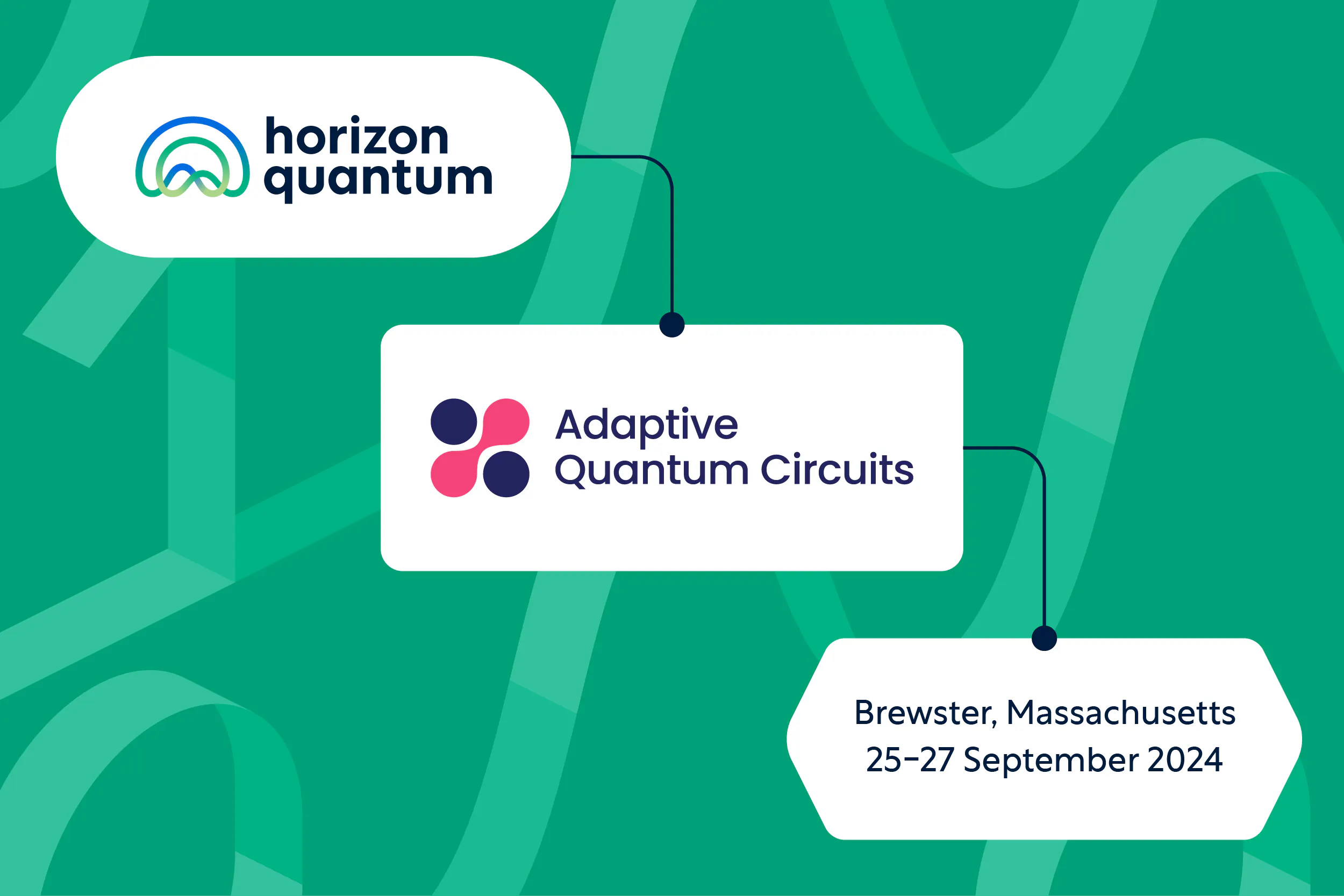 horizon quantum

Adaptive Quantum Circuits

Brewster, Massachusetts
25–27 September 2024